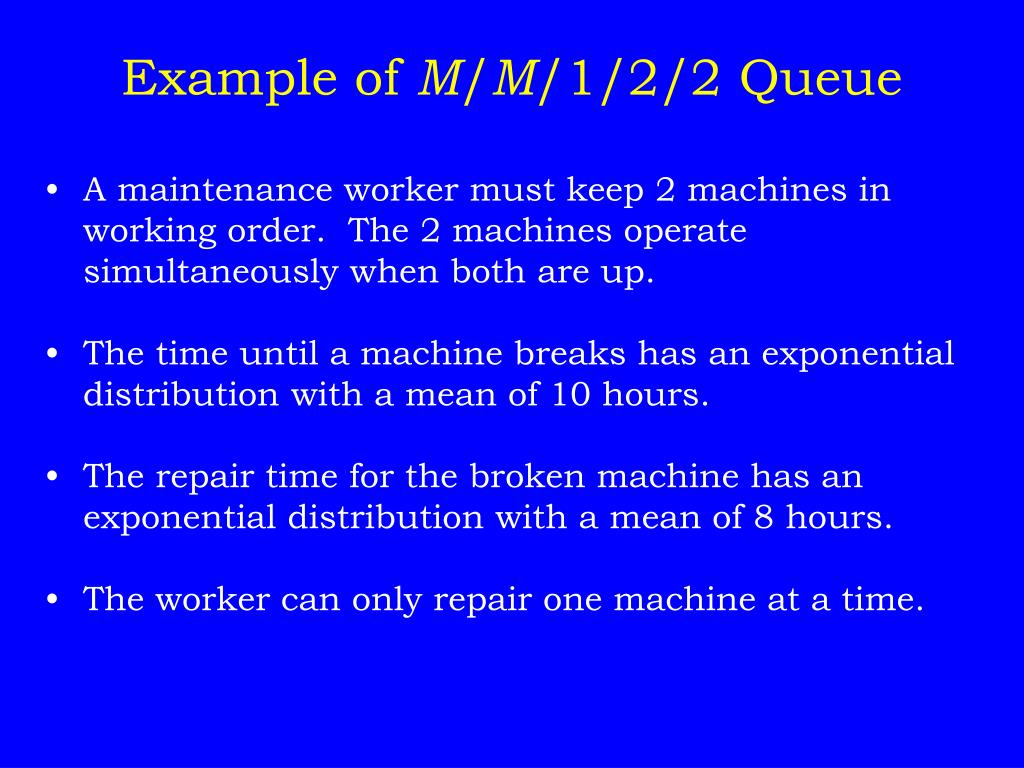 Example of $M/M/1/2/2$ Queue

• A maintenance worker must keep 2 machines in working order. The 2 machines operate simultaneously when both are up.

• The time until a machine breaks has an exponential distribution with a mean of 10 hours.

• The repair time for the broken machine has an exponential distribution with a mean of 8 hours.

• The worker can only repair one machine at a time.